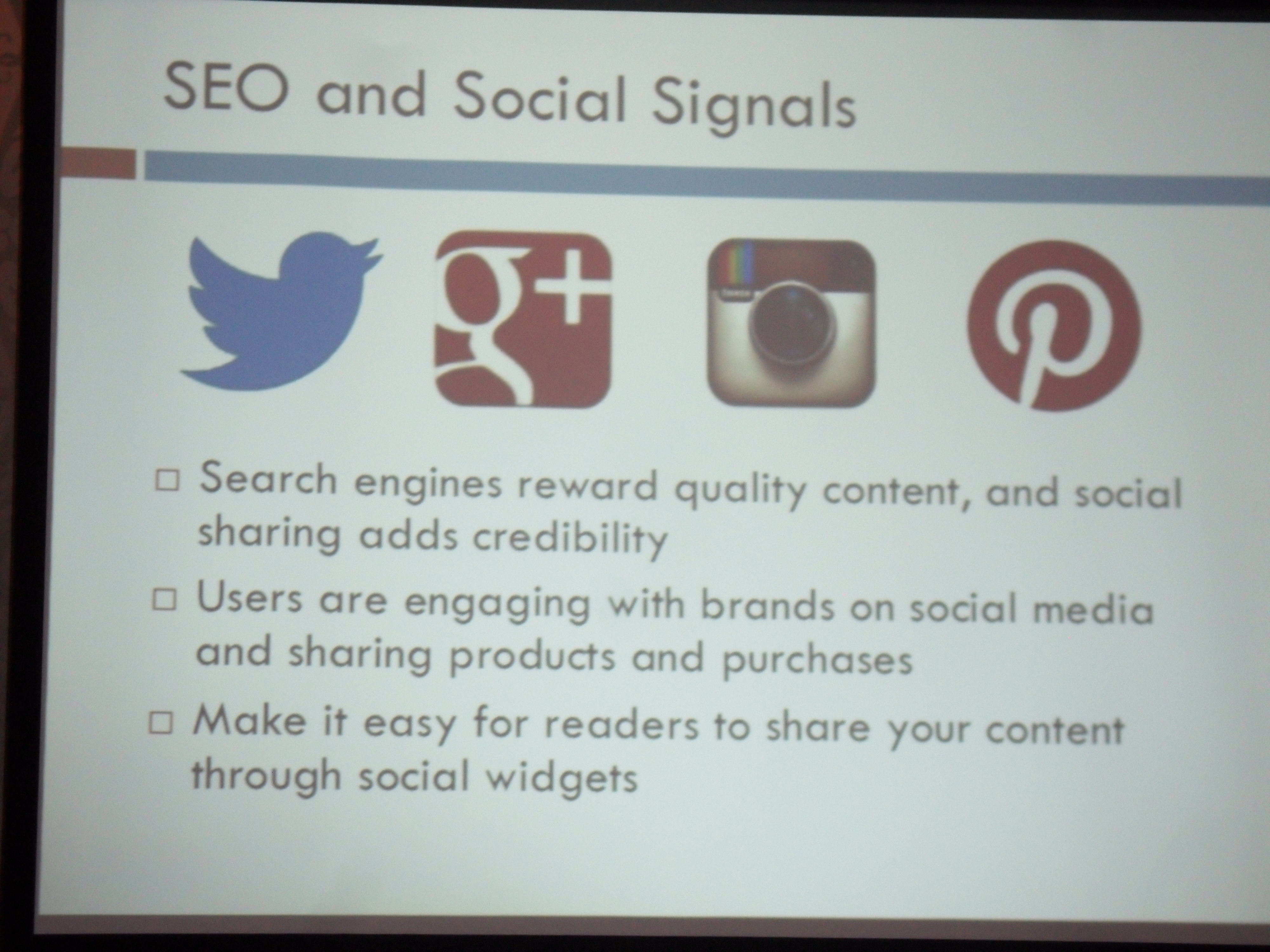 SEO and Social Signals

g+

□ Search engines reward quality content, and social sharing adds credibility

□ Users are engaging with brands on social media and sharing products and purchases

□ Make it easy for readers to share your content through social widgets